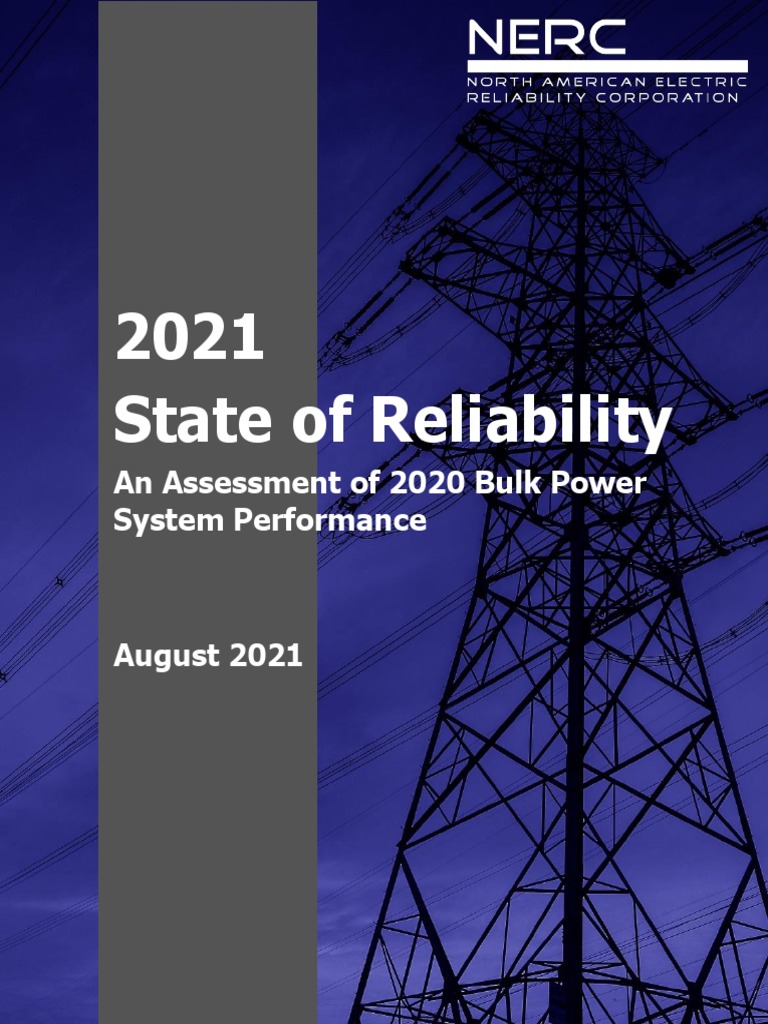 NERC
NORTH AMERICAN ELECTRIC
RELIABILITY CORPORATION

2021
State of Reliability

An Assessment of 2020 Bulk Power System Performance

August 2021